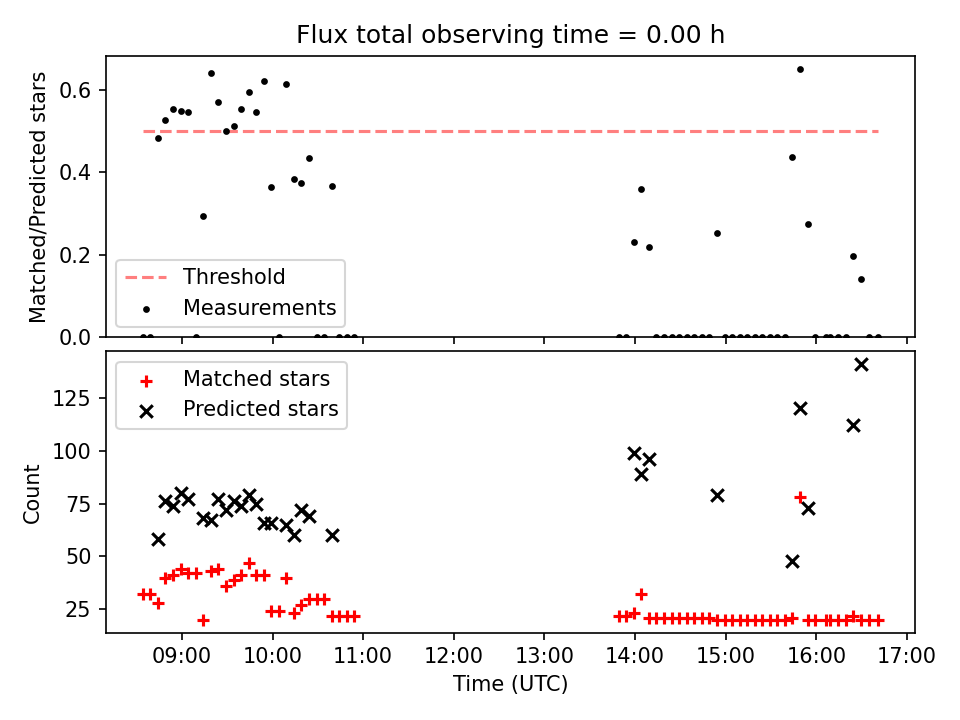 Flux total observing time = 0.00 h

Matched/Predicted stars

0.6
0.4
0.2
0.0

Threshold
Measurements

Matched stars
Predicted stars

Count

125
100
75
50
25

09:00
10:00
11:00
12:00
13:00
14:00
15:00
16:00
17:00

Time (UTC)